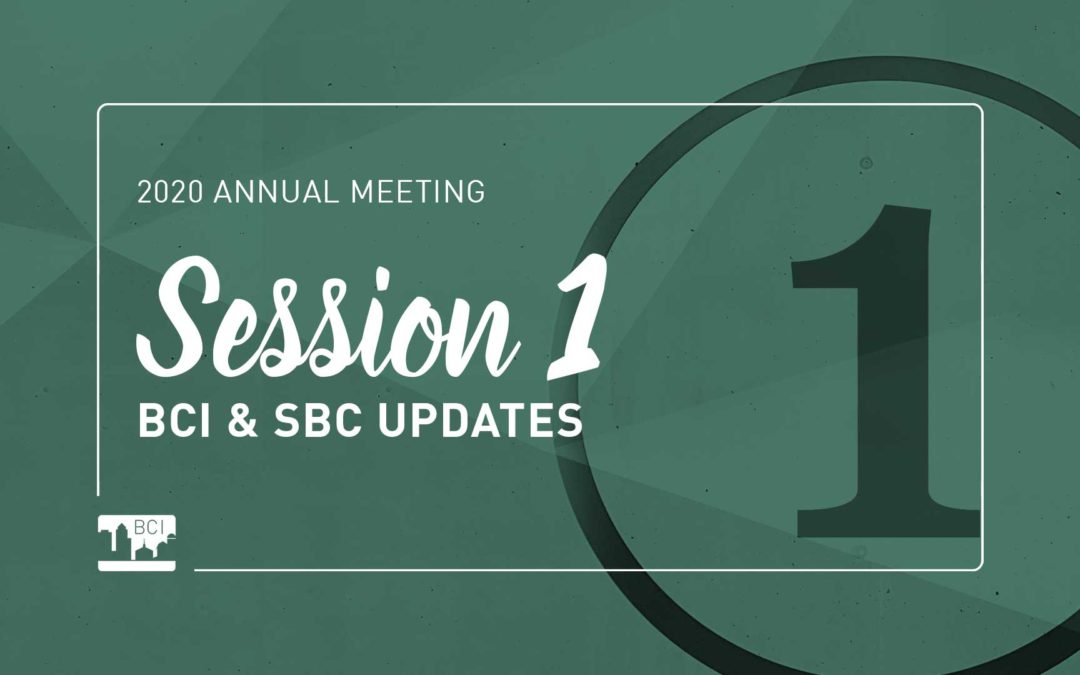 2020 ANNUAL MEETING

Session 1

BCI & SBC UPDATES

1

BCI